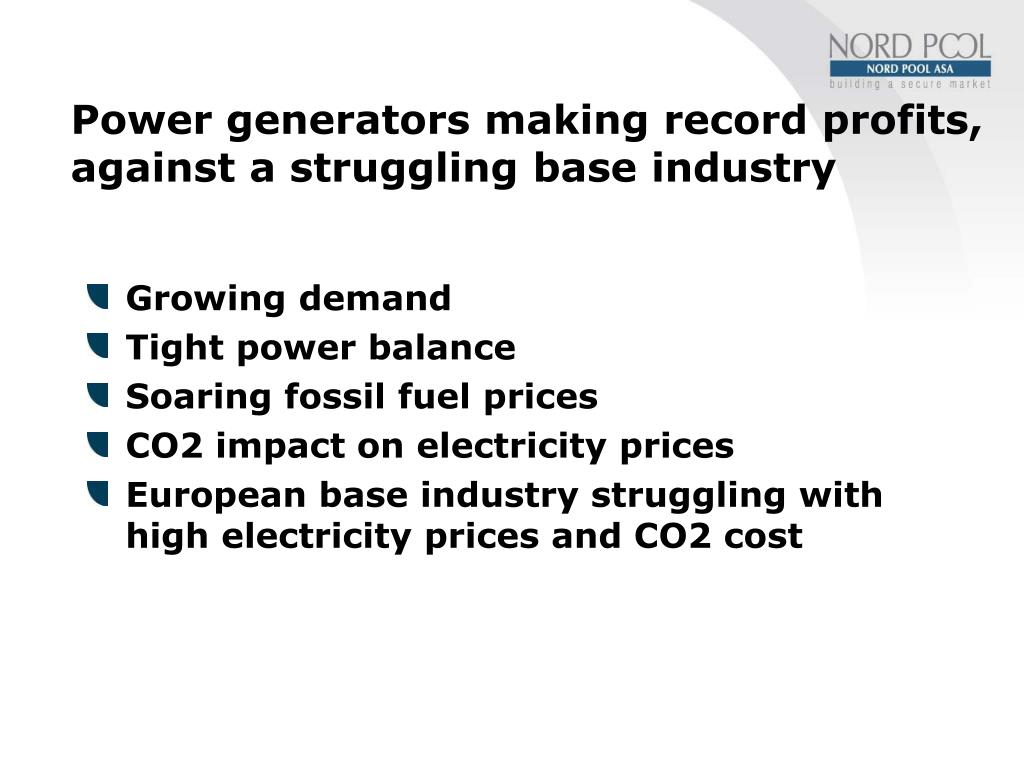 NORD POOL
NORD POOL ASA
building a secure market

Power generators making record profits, against a struggling base industry

Growing demand
Tight power balance
Soaring fossil fuel prices
CO2 impact on electricity prices
European base industry struggling with high electricity prices and CO2 cost